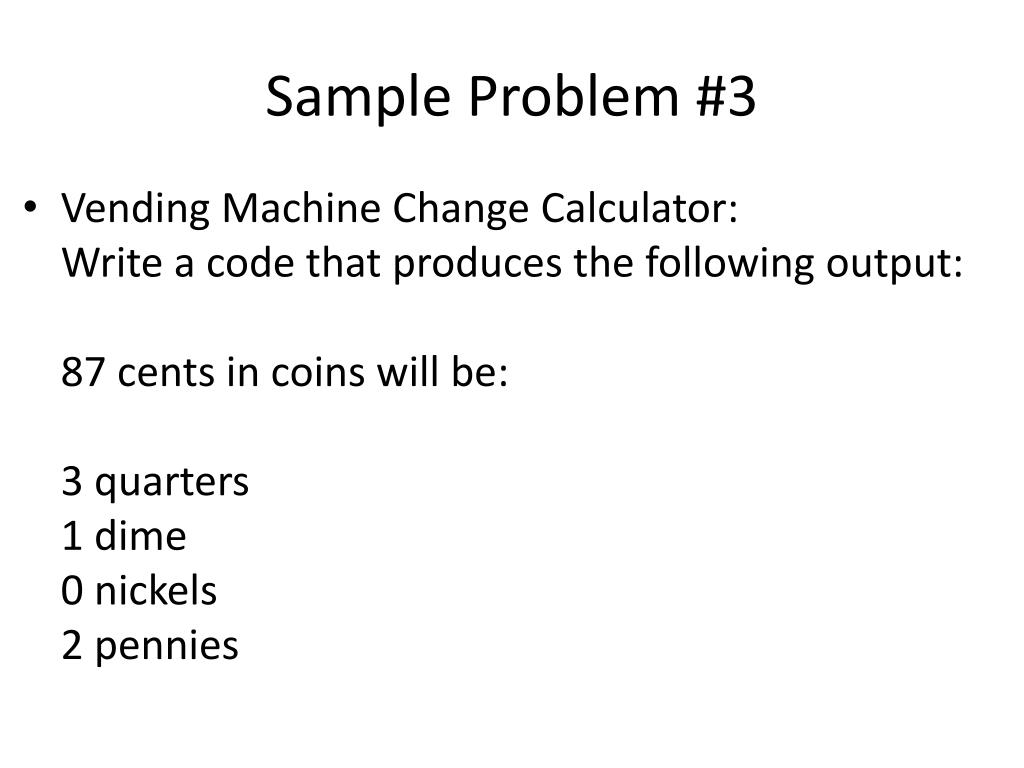 Sample Problem #3

• Vending Machine Change Calculator:
Write a code that produces the following output:

87 cents in coins will be:

3 quarters
1 dime
0 nickels
2 pennies